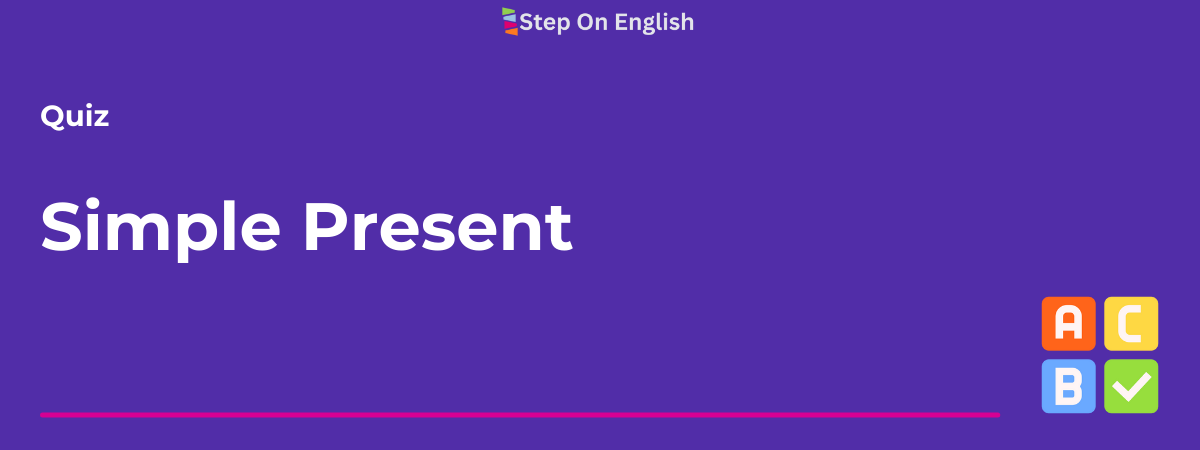 Step On English

Quiz

Simple Present

A C
B